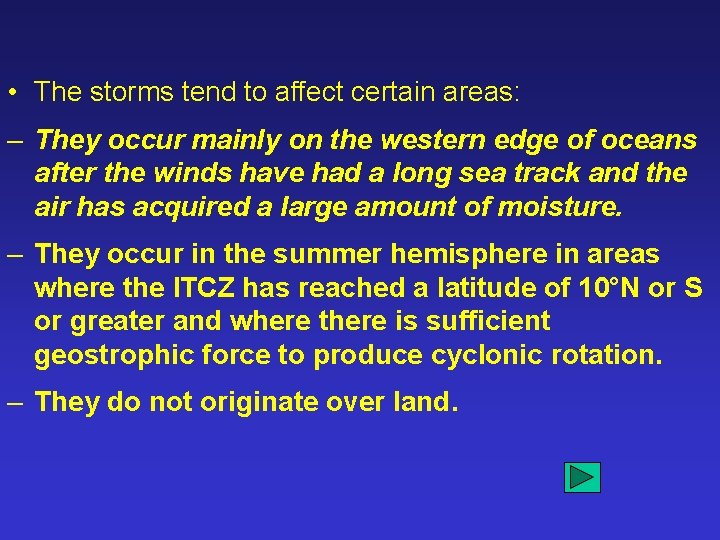 • The storms tend to affect certain areas:

– They occur mainly on the western edge of oceans after the winds have had a long sea track and the air has acquired a large amount of moisture.

– They occur in the summer hemisphere in areas where the ITCZ has reached a latitude of 10°N or S or greater and where there is sufficient geostrophic force to produce cyclonic rotation.

– They do not originate over land.